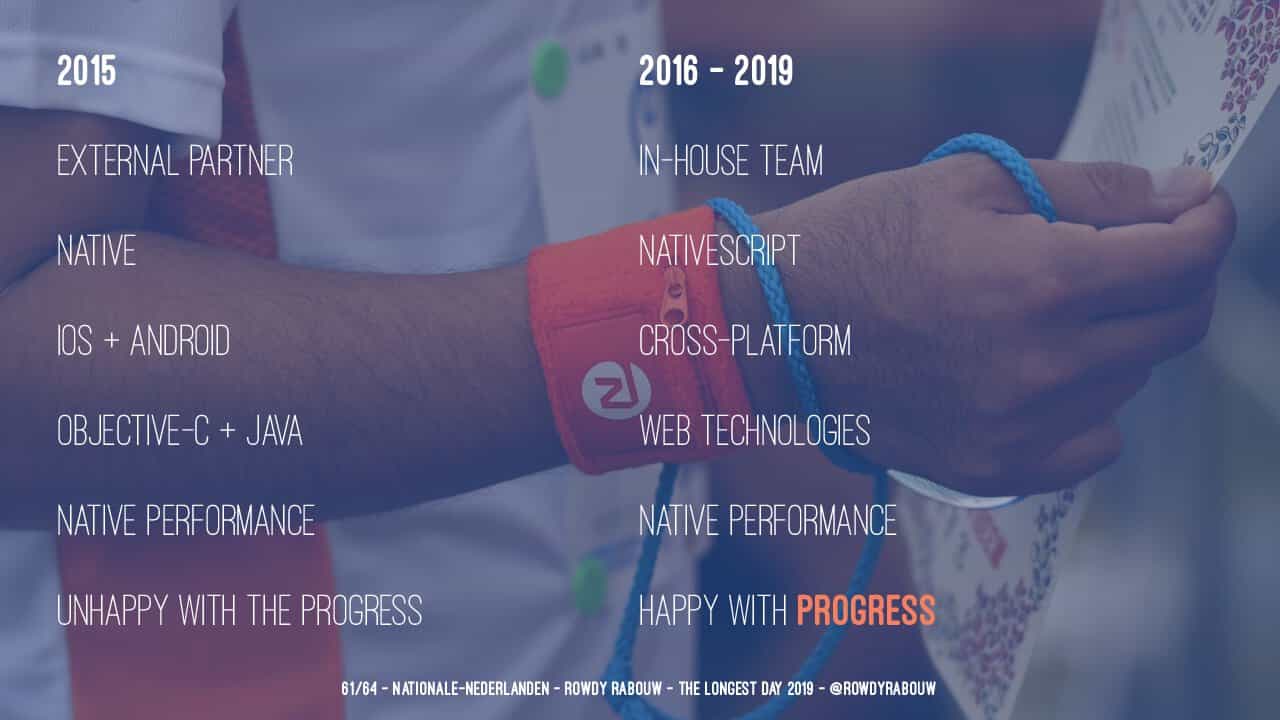 2015

EXTERNAL PARTNER

NATIVE

IOS + ANDROID

OBJECTIVE-C + JAVA

NATIVE PERFORMANCE

UNHAPPY WITH THE PROGRESS

2016 - 2019

IN-HOUSE TEAM

NATIVESCRIPT

CROSS-PLATFORM

WEB TECHNOLOGIES

NATIVE PERFORMANCE

HAPPY WITH PROGRESS

61/64 - NATIONALE-NEDERLANDEN - ROWDY RABOUW - THE LONGEST DAY 2019 - @ROWDYRABOUW